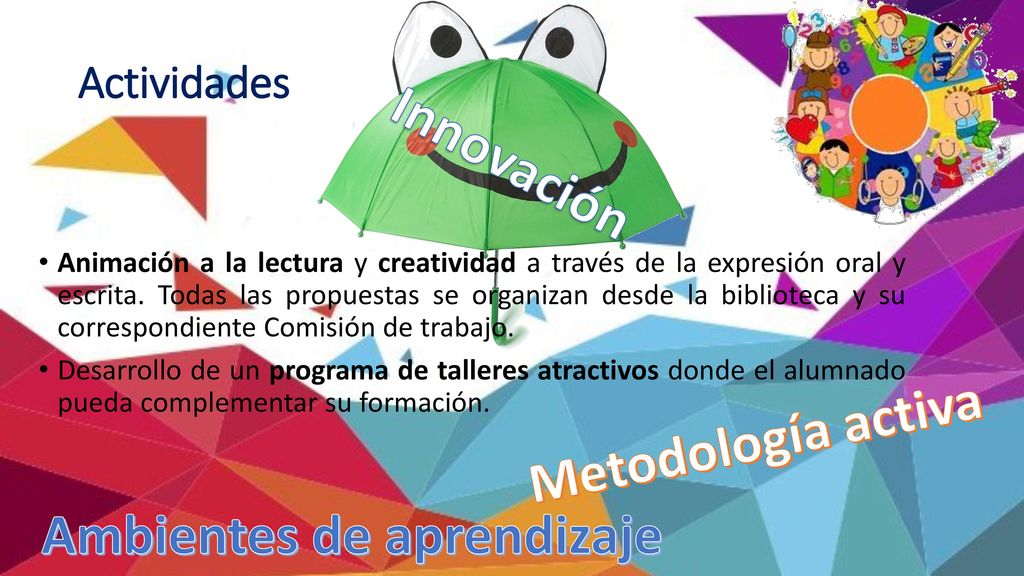 Actividades

Innovación

• Animación a la lectura y creatividad a través de la expresión oral y escrita. Todas las propuestas se organizan desde la biblioteca y su correspondiente Comisión de trabajo.

• Desarrollo de un programa de talleres atractivos donde el alumnado pueda complementar su formación.

Metodología activa

Ambientes de aprendizaje